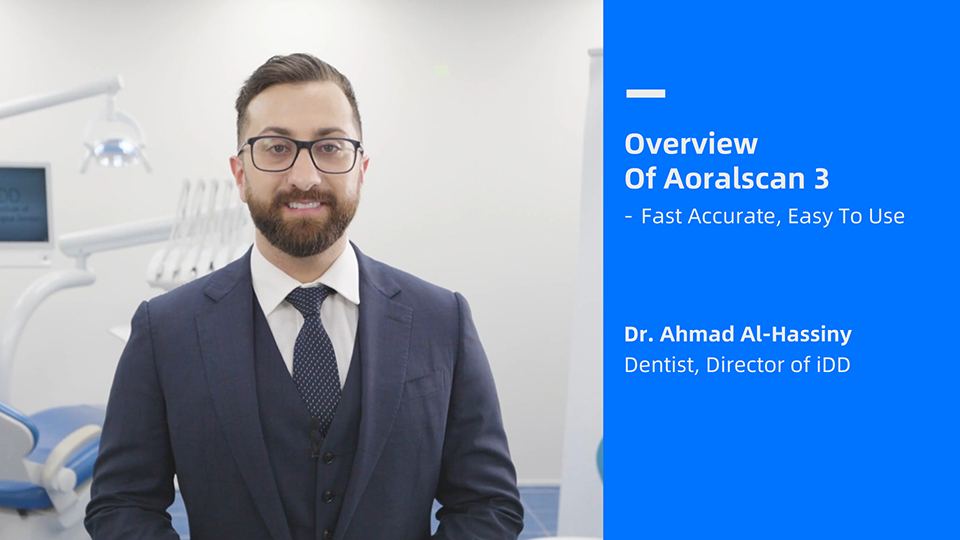 Overview
Of Aoralscan 3
- Fast Accurate, Easy To Use

Dr. Ahmad Al-Hassiny
Dentist, Director of iDD